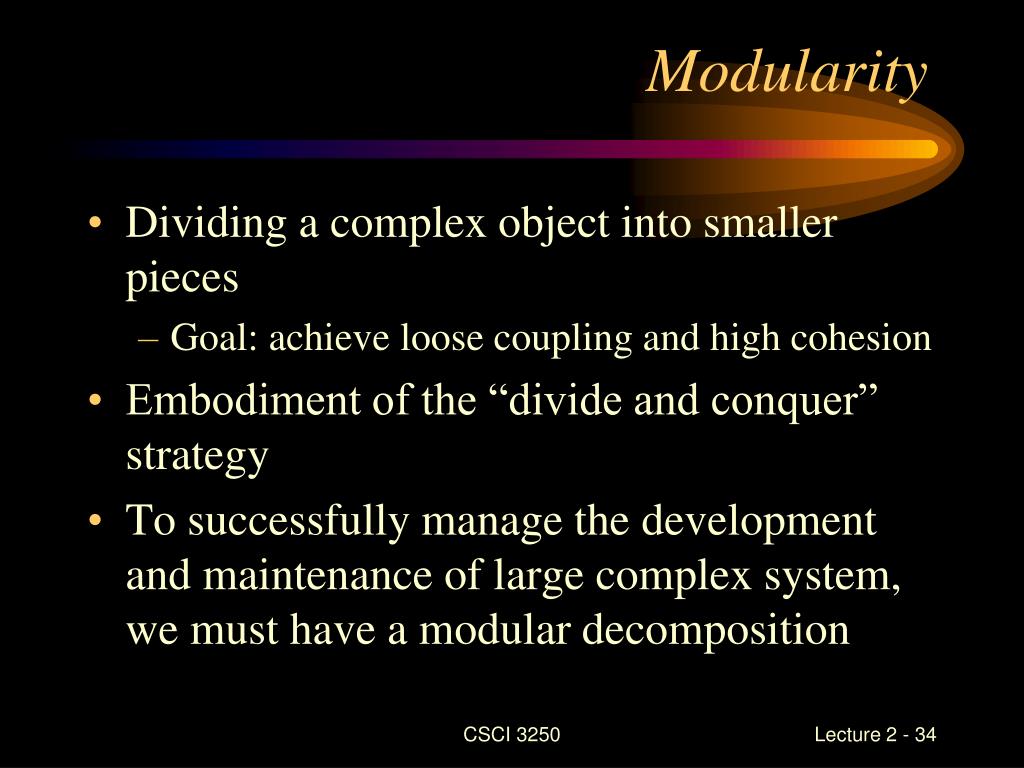 Modularity

• Dividing a complex object into smaller pieces
– Goal: achieve loose coupling and high cohesion
• Embodiment of the “divide and conquer” strategy
• To successfully manage the development and maintenance of large complex system, we must have a modular decomposition

CSCI 3250

Lecture 2 - 34